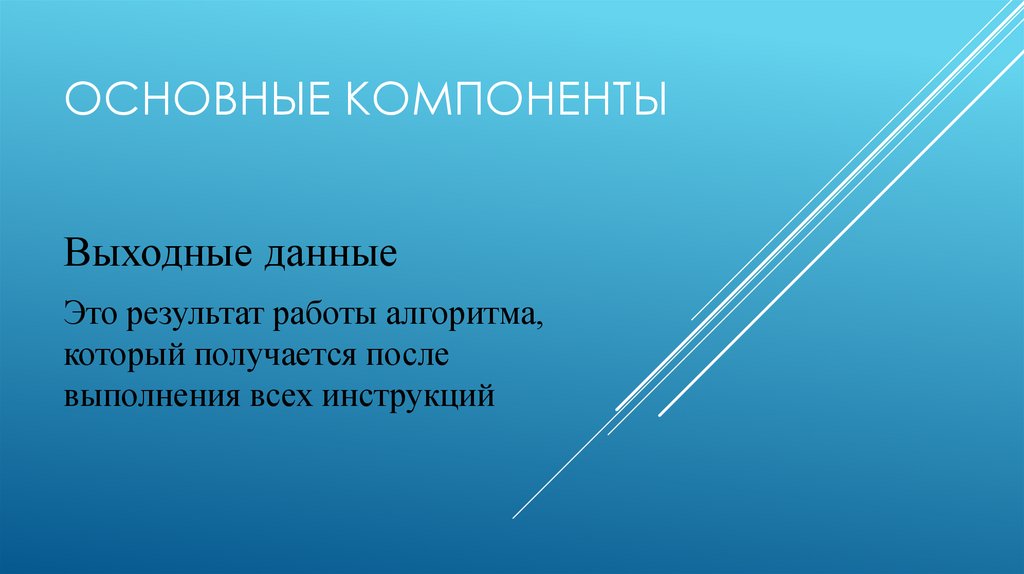 ОСНОВНЫЕ КОМПОНЕНТЫ

Выходные данные

Это результат работы алгоритма, который получается после выполнения всех инструкций